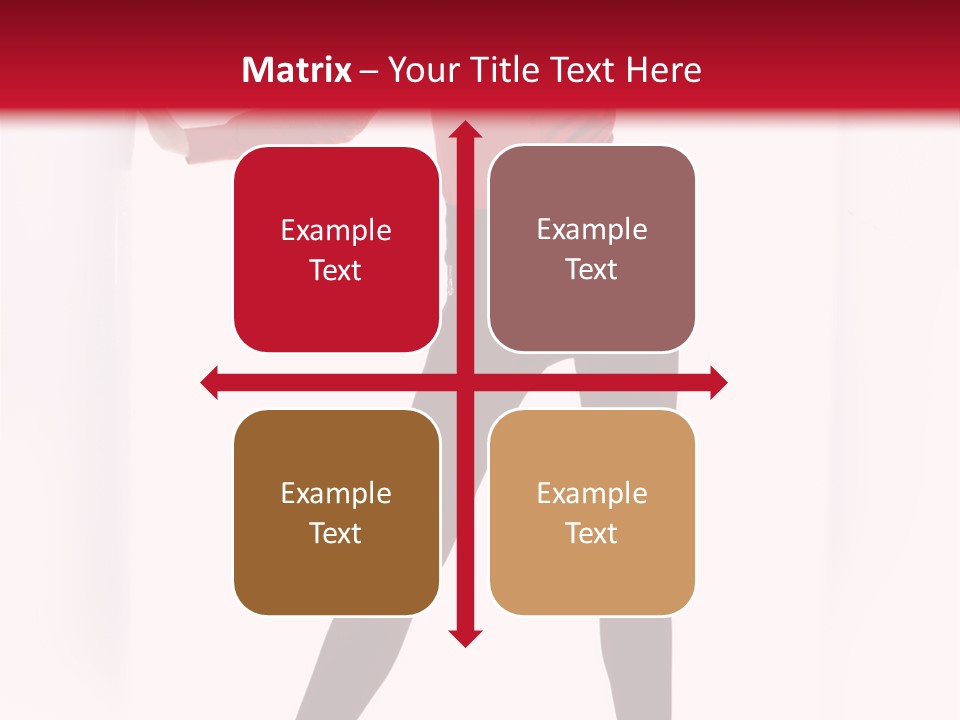 Matrix – Your Title Text Here

Example Text

Example Text

Example Text

Example Text